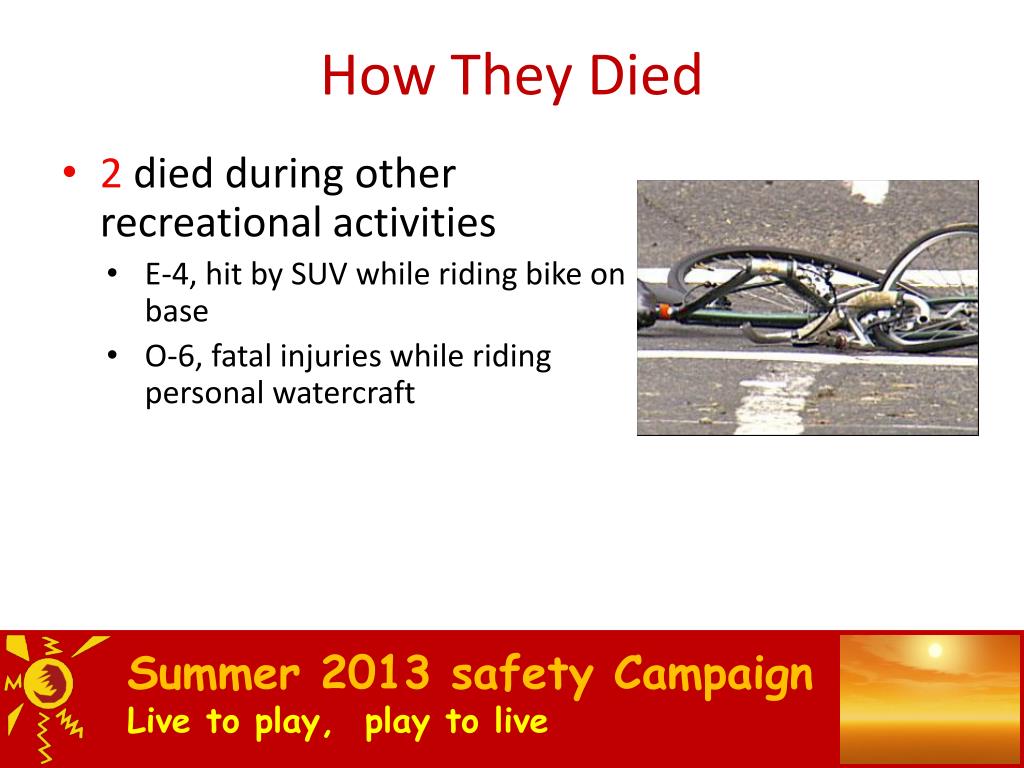 How They Died

• 2 died during other recreational activities
  • E-4, hit by SUV while riding bike on base
  • O-6, fatal injuries while riding personal watercraft

Summer 2013 safety Campaign
Live to play, play to live